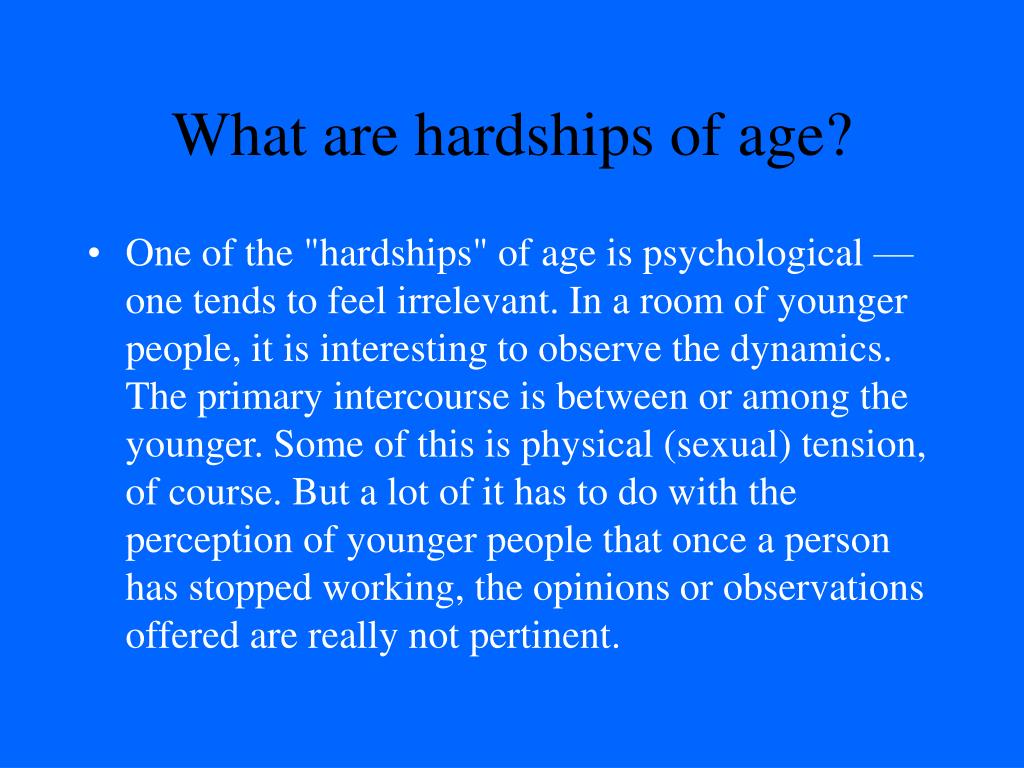 What are hardships of age?

• One of the "hardships" of age is psychological — one tends to feel irrelevant. In a room of younger people, it is interesting to observe the dynamics. The primary intercourse is between or among the younger. Some of this is physical (sexual) tension, of course. But a lot of it has to do with the perception of younger people that once a person has stopped working, the opinions or observations offered are really not pertinent.